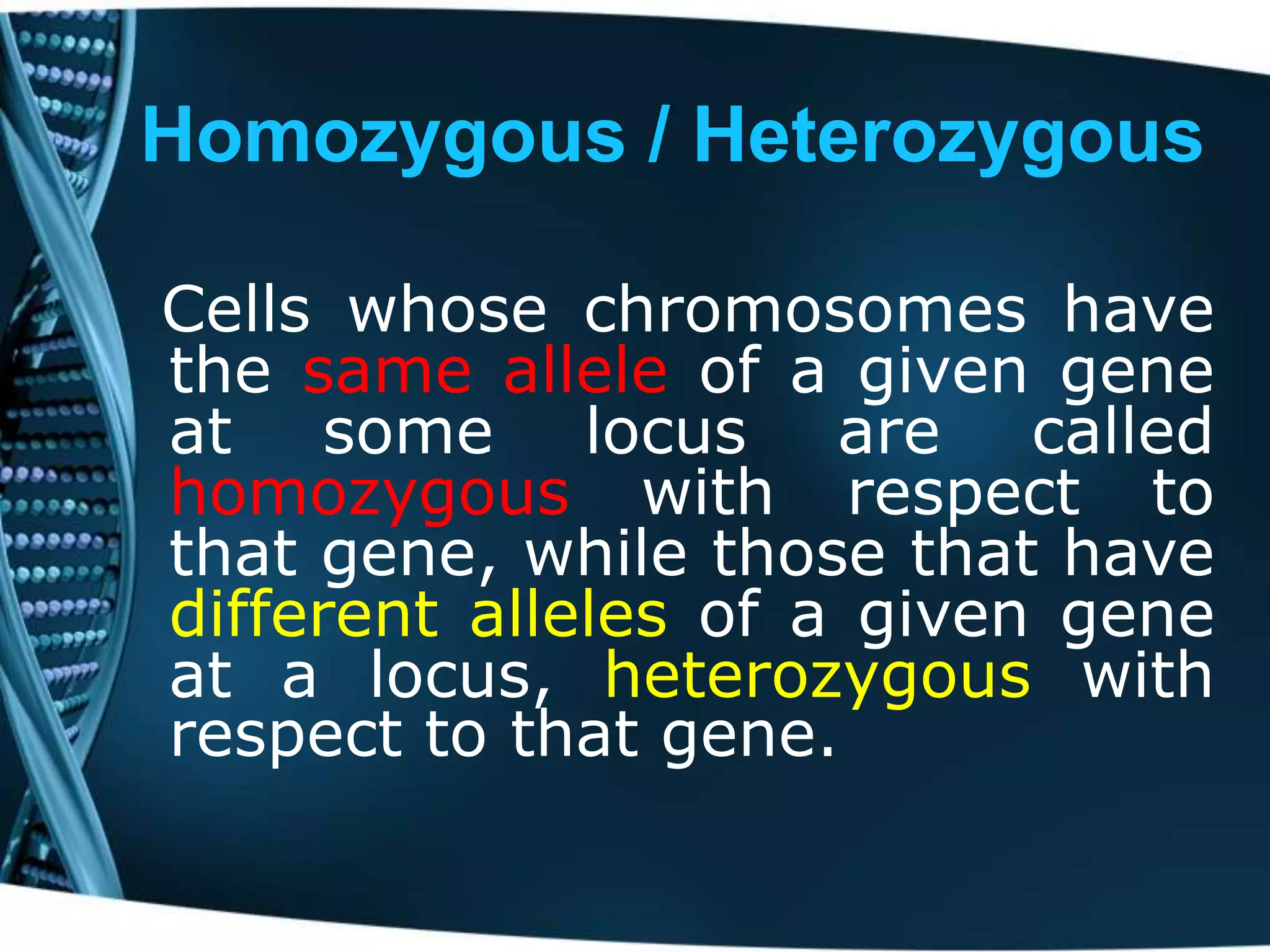 Homozygous / Heterozygous

Cells whose chromosomes have the same allele of a given gene at some locus are called homozygous with respect to that gene, while those that have different alleles of a given gene at a locus, heterozygous with respect to that gene.